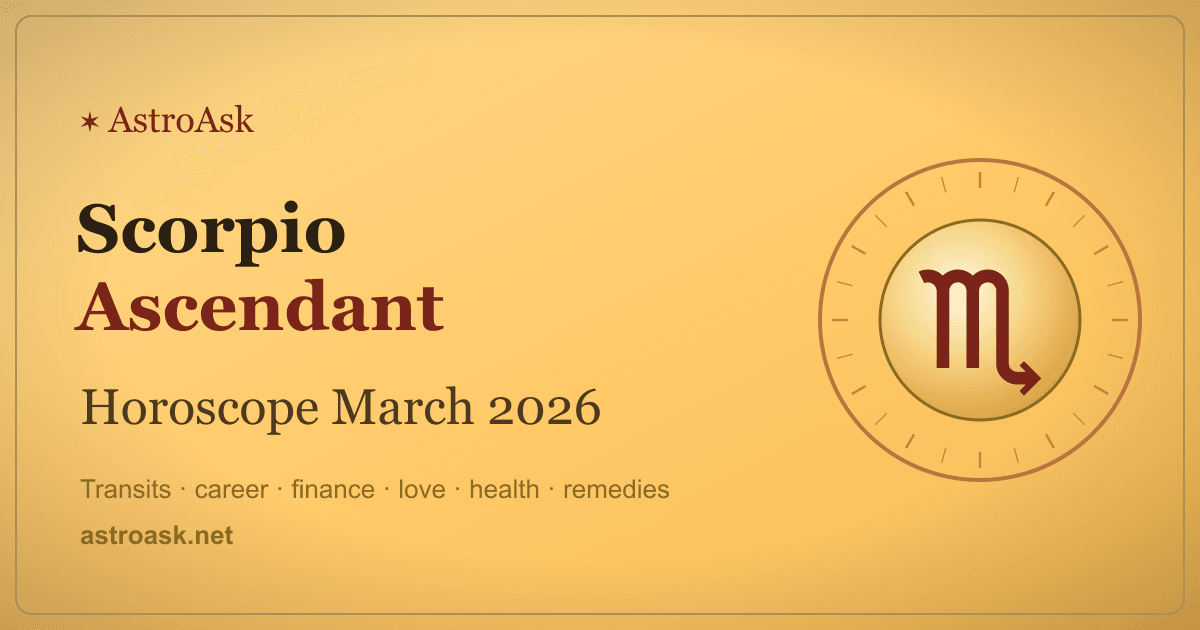 ✶ AstroAsk

Scorpio
Ascendant

Horoscope March 2026

Transits · career · finance · love · health · remedies

astroask.net

♏